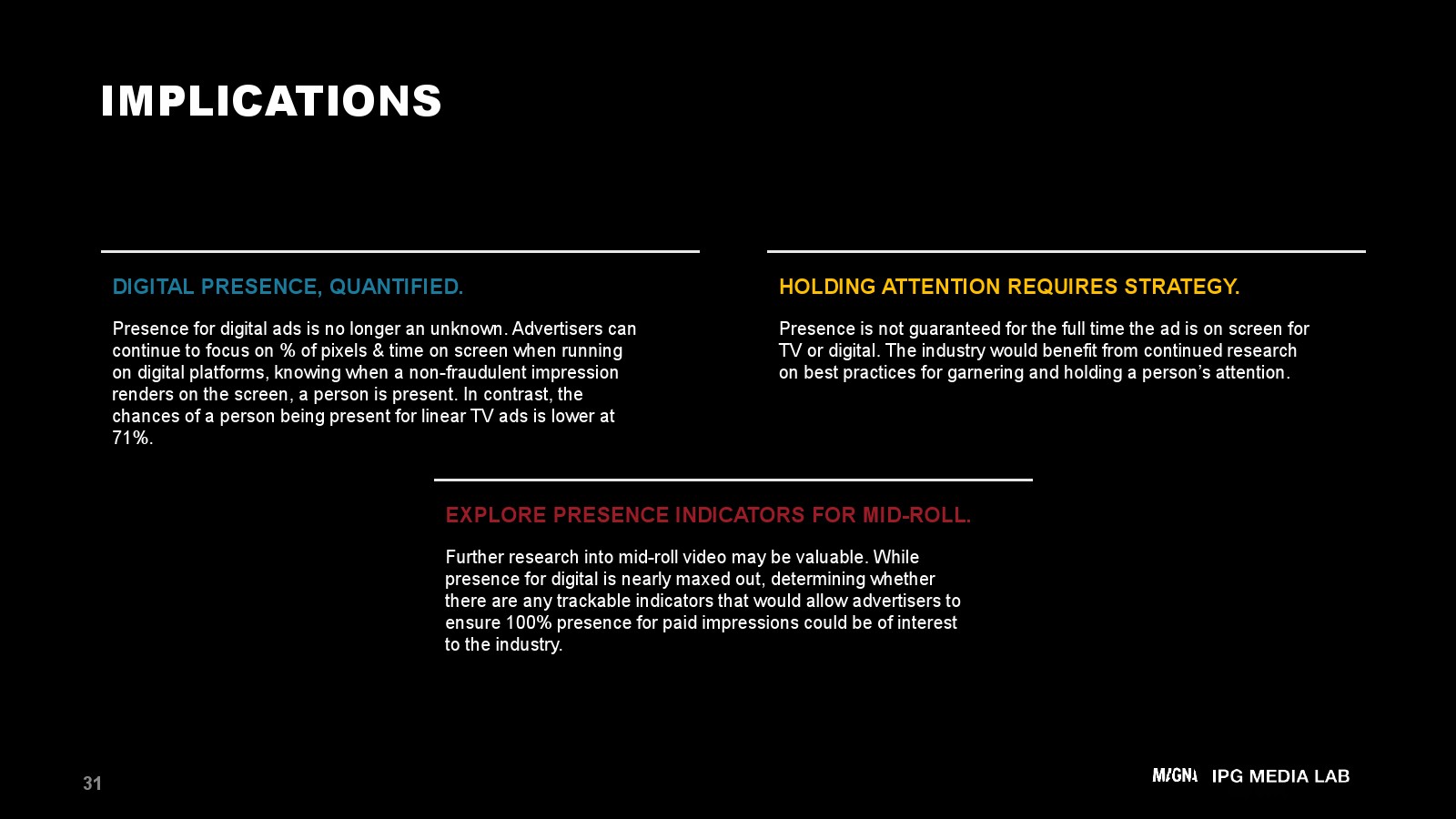 IMPLICATIONS

DIGITAL PRESENCE, QUANTIFIED.

Presence for digital ads is no longer an unknown. Advertisers can continue to focus on % of pixels & time on screen when running on digital platforms, knowing when a non-fraudulent impression renders on the screen, a person is present. In contrast, the chances of a person being present for linear TV ads is lower at 71%.

HOLDING ATTENTION REQUIRES STRATEGY.

Presence is not guaranteed for the full time the ad is on screen for TV or digital. The industry would benefit from continued research on best practices for garnering and holding a person's attention.

EXPLORE PRESENCE INDICATORS FOR MID-ROLL.

Further research into mid-roll video may be valuable. While presence for digital is nearly maxed out, determining whether there are any trackable indicators that would allow advertisers to ensure 100% presence for paid impressions could be of interest to the industry.

31

MAGNA IPG MEDIA LAB